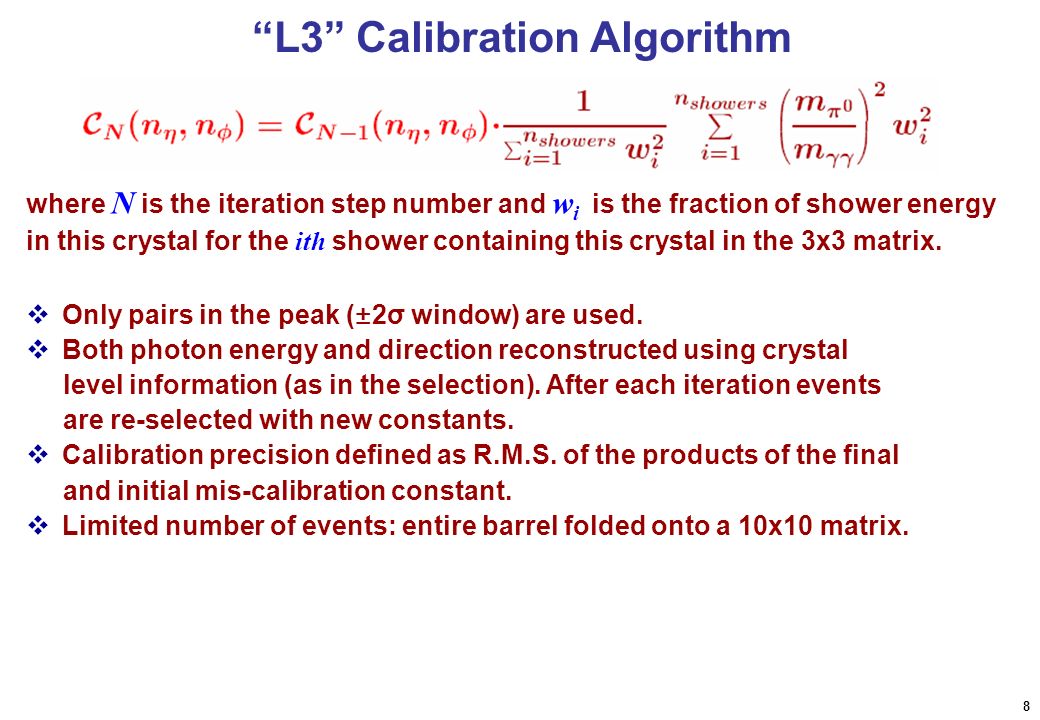 “L3” Calibration Algorithm

$\mathcal{C}_N(n_\eta, n_\phi) = \mathcal{C}_{N-1}(n_\eta, n_\phi) \cdot \frac{1}{\sum_{i=1}^{n_{showers}} w_i^2} \sum_{i=1}^{n_{showers}} \left(\frac{m_{\pi^0}}{m_{\gamma\gamma}}\right)^2 w_i^2$

where $N$ is the iteration step number and $w_i$ is the fraction of shower energy in this crystal for the $ith$ shower containing this crystal in the 3x3 matrix.

❖ Only pairs in the peak (±2σ window) are used.
❖ Both photon energy and direction reconstructed using crystal level information (as in the selection). After each iteration events are re-selected with new constants.
❖ Calibration precision defined as R.M.S. of the products of the final and initial mis-calibration constant.
❖ Limited number of events: entire barrel folded onto a 10x10 matrix.

8